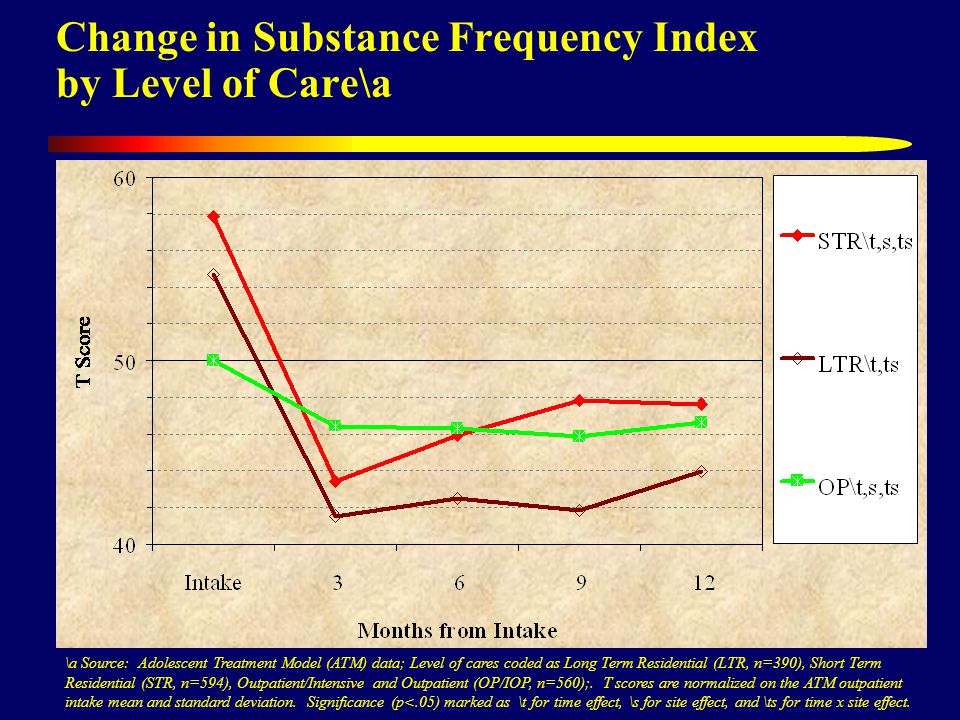 Change in Substance Frequency Index by Level of Care\a

60

50

40

T Score

Intake

3

6

9

12

Months from Intake

STR\t,s,ts

LTR\t,ts

OP\t,s,ts

\a Source: Adolescent Treatment Model (ATM) data; Level of cares coded as Long Term Residential (LTR, n=390), Short Term Residential (STR, n=594), Outpatient/Intensive and Outpatient (OP/IOP, n=560);. T scores are normalized on the ATM outpatient intake mean and standard deviation. Significance (p<.05) marked as \t for time effect, \s for site effect, and \ts for time x site effect.